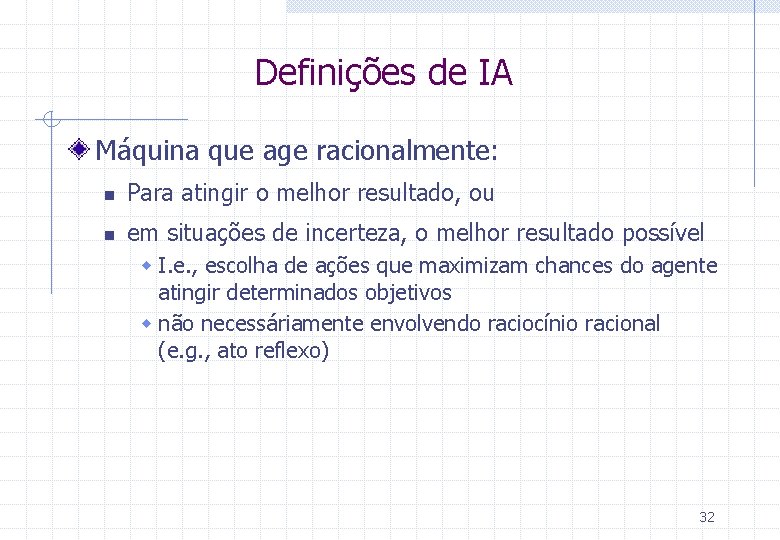 Definições de IA

Máquina que age racionalmente:

Para atingir o melhor resultado, ou

em situações de incerteza, o melhor resultado possível

I.e., escolha de ações que maximizam chances do agente atingir determinados objetivos

não necessáriamente envolvendo raciocínio racional (e.g., ato reflexo)

32